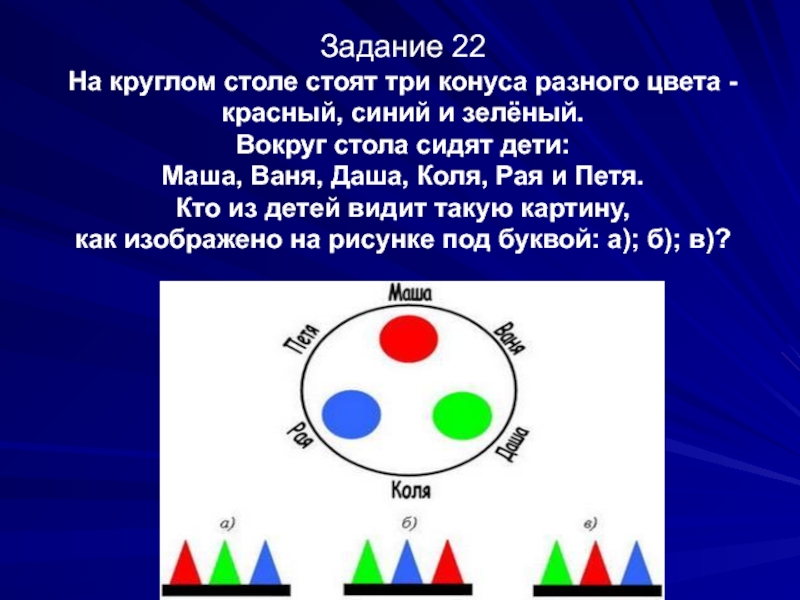 Задание 22
На круглом столе стоят три конуса разного цвета - красный, синий и зелёный.
Вокруг стола сидят дети:
Маша, Ваня, Даша, Коля, Рая и Петя.
Кто из детей видит такую картину, как изображено на рисунке под буквой: а); б); в)?

Маша
Ваня
Даша
Коля
Рая
Петя

а)
б)
в)